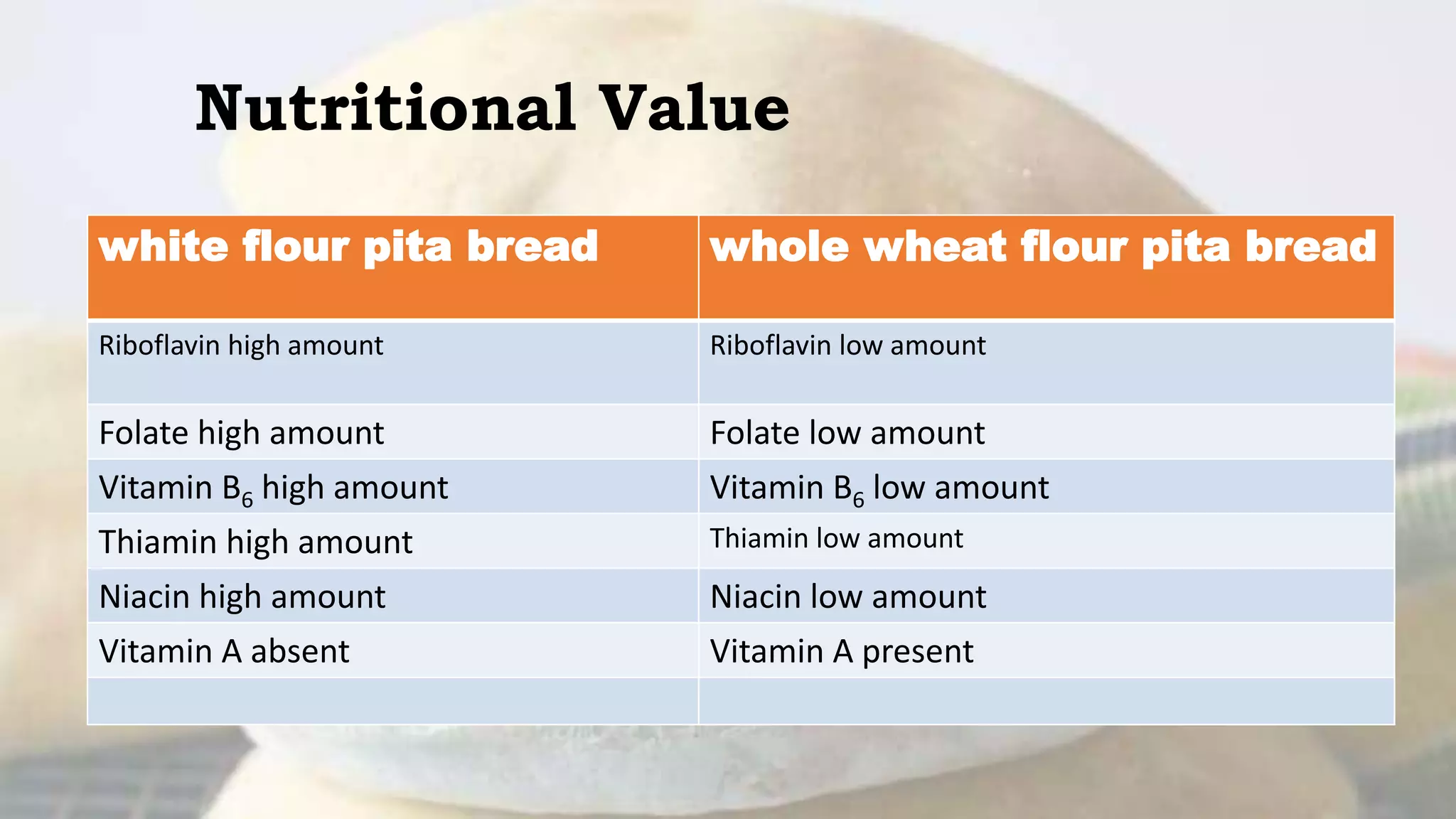 Nutritional Value

| white flour pita bread | whole wheat flour pita bread |
|---|---|
| Riboflavin high amount | Riboflavin low amount |
| Folate high amount | Folate low amount |
| Vitamin $B_6$ high amount | Vitamin $B_6$ low amount |
| Thiamin high amount | Thiamin low amount |
| Niacin high amount | Niacin low amount |
| Vitamin A absent | Vitamin A present |
| | |